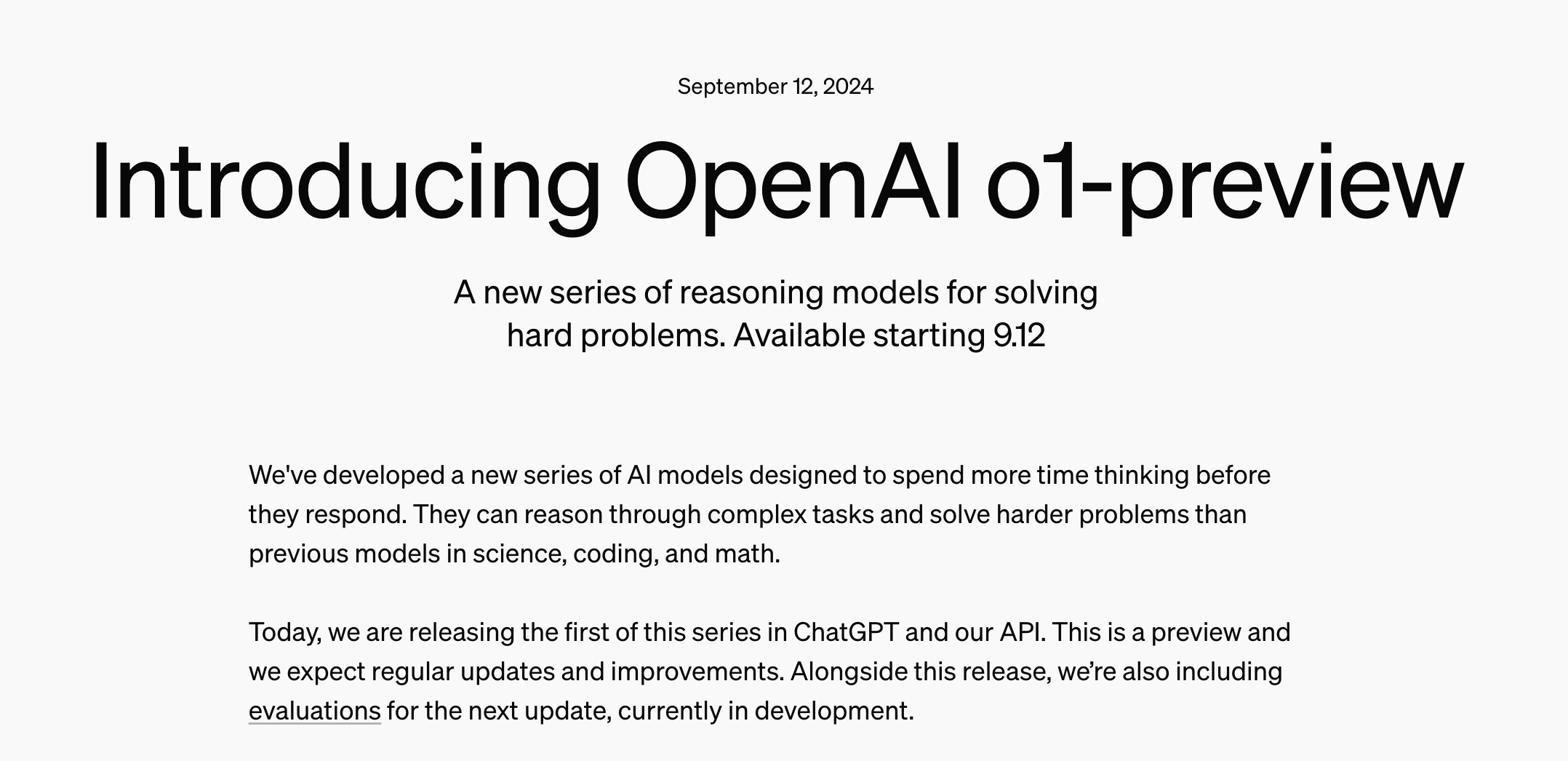 September 12, 2024

Introducing OpenAI o1-preview

A new series of reasoning models for solving hard problems. Available starting 9.12

We've developed a new series of AI models designed to spend more time thinking before they respond. They can reason through complex tasks and solve harder problems than previous models in science, coding, and math.

Today, we are releasing the first of this series in ChatGPT and our API. This is a preview and we expect regular updates and improvements. Alongside this release, we're also including evaluations for the next update, currently in development.